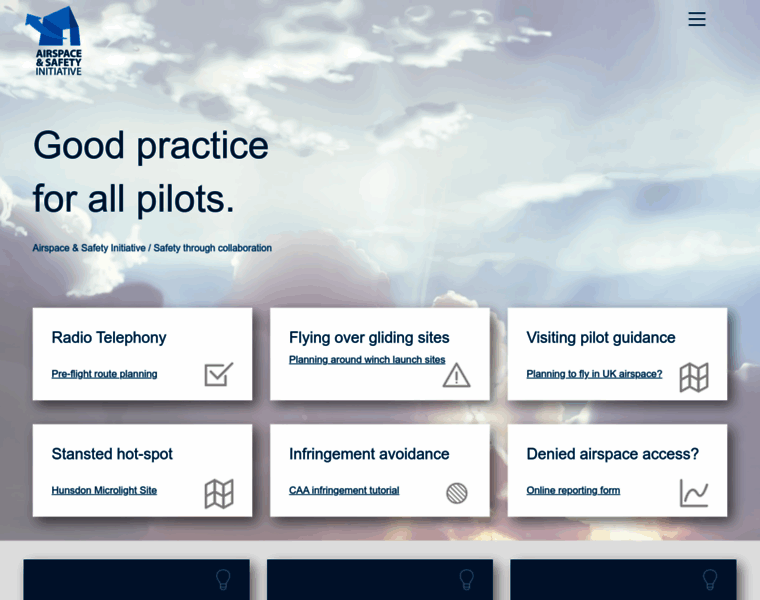 AIRSPACE & SAFETY INITIATIVE

Good practice for all pilots.

Airspace & Safety Initiative / Safety through collaboration

Radio Telephony

Pre-flight route planning

Flying over gliding sites

Planning around winch launch sites

Visiting pilot guidance

Planning to fly in UK airspace?

Stansted hot-spot

Hunsdon Microlight Site

Infringement avoidance

CAA infringement tutorial

Denied airspace access?

Online reporting form